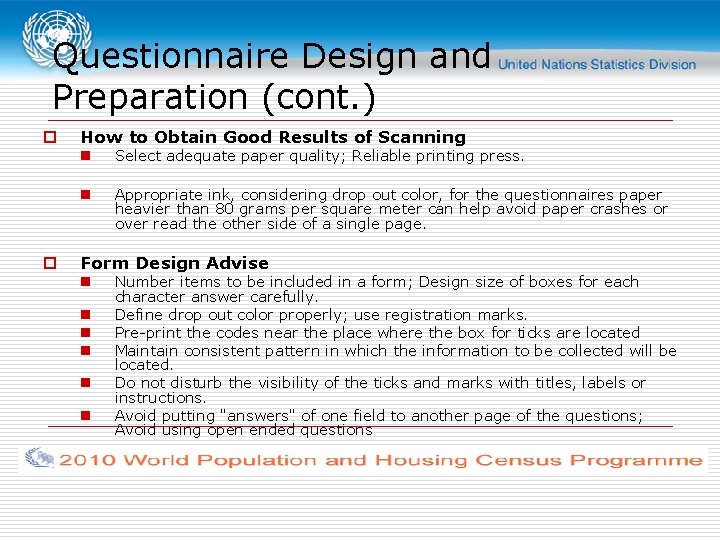 Questionnaire Design and Preparation (cont.)

United Nations Statistics Division

How to Obtain Good Results of Scanning

Select adequate paper quality; Reliable printing press.

Appropriate ink, considering drop out color, for the questionnaires paper heavier than 80 grams per square meter can help avoid paper crashes or over read the other side of a single page.

Form Design Advise

Number items to be included in a form; Design size of boxes for each character answer carefully.

Define drop out color properly; use registration marks.

Pre-print the codes near the place where the box for ticks are located

Maintain consistent pattern in which the information to be collected will be located.

Do not disturb the visibility of the ticks and marks with titles, labels or instructions.

Avoid putting "answers" of one field to another page of the questions; Avoid using open ended questions

2010 World Population and Housing Census Programme